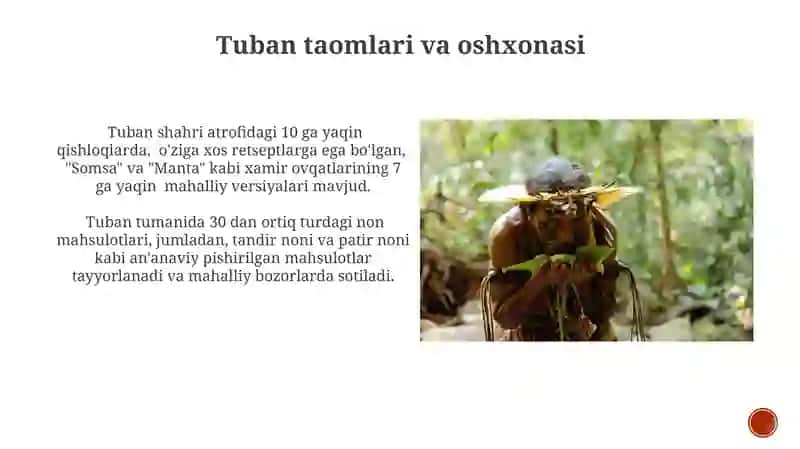 Tuban taomlari va oshxonasi

Tuban shahri atrofidagi 10 ga yaqin qishloqlarda, o'ziga xos retseptlarga ega bo'lgan, "Somsa" va "Manta" kabi xamir ovqatlarining 7 ga yaqin mahalliy versiyalari mavjud.

Tuban tumanida 30 dan ortiq turdagi non mahsulotlari, jumladan, tandir noni va patir noni kabi an'anaviy pishirilgan mahsulotlar tayyorlanadi va mahalliy bozorlarda sotiladi.